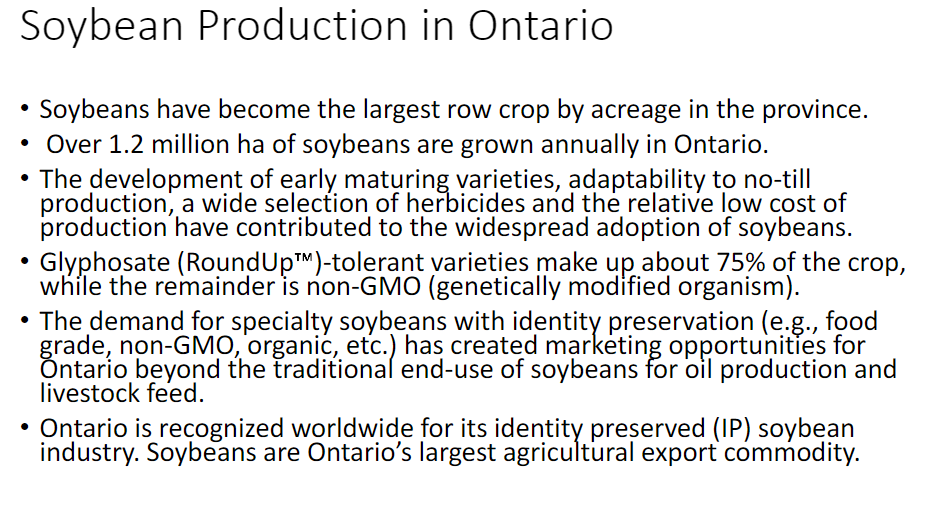 Soybean Production in Ontario

• Soybeans have become the largest row crop by acreage in the province.

• Over 1.2 million ha of soybeans are grown annually in Ontario.

• The development of early maturing varieties, adaptability to no-till production, a wide selection of herbicides and the relative low cost of production have contributed to the widespread adoption of soybeans.

• Glyphosate (RoundUp™)-tolerant varieties make up about 75% of the crop, while the remainder is non-GMO (genetically modified organism).

• The demand for specialty soybeans with identity preservation (e.g., food grade, non-GMO, organic, etc.) has created marketing opportunities for Ontario beyond the traditional end-use of soybeans for oil production and livestock feed.

• Ontario is recognized worldwide for its identity preserved (IP) soybean industry. Soybeans are Ontario's largest agricultural export commodity.